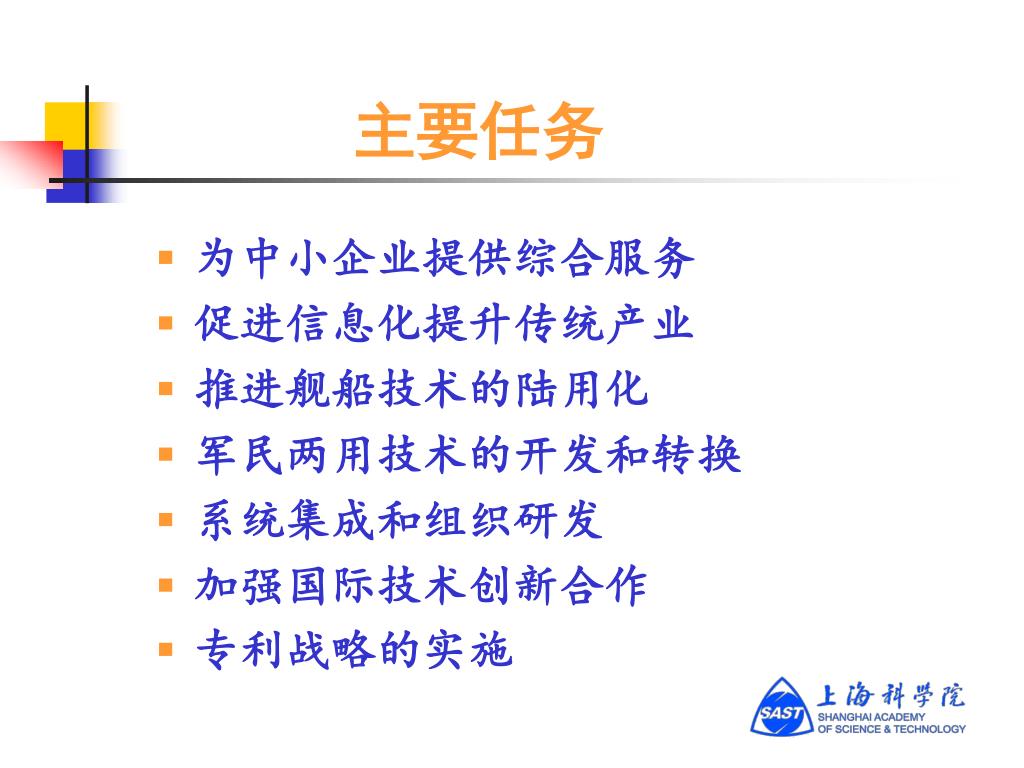 主要任务

- 为中小企业提供综合服务
- 促进信息化提升传统产业
- 推进舰船技术的陆用化
- 军民两用技术的开发和转换
- 系统集成和组织研发
- 加强国际技术创新合作
- 专利战略的实施

SAST 上海科学院 SHANGHAI ACADEMY OF SCIENCE & TECHNOLOGY